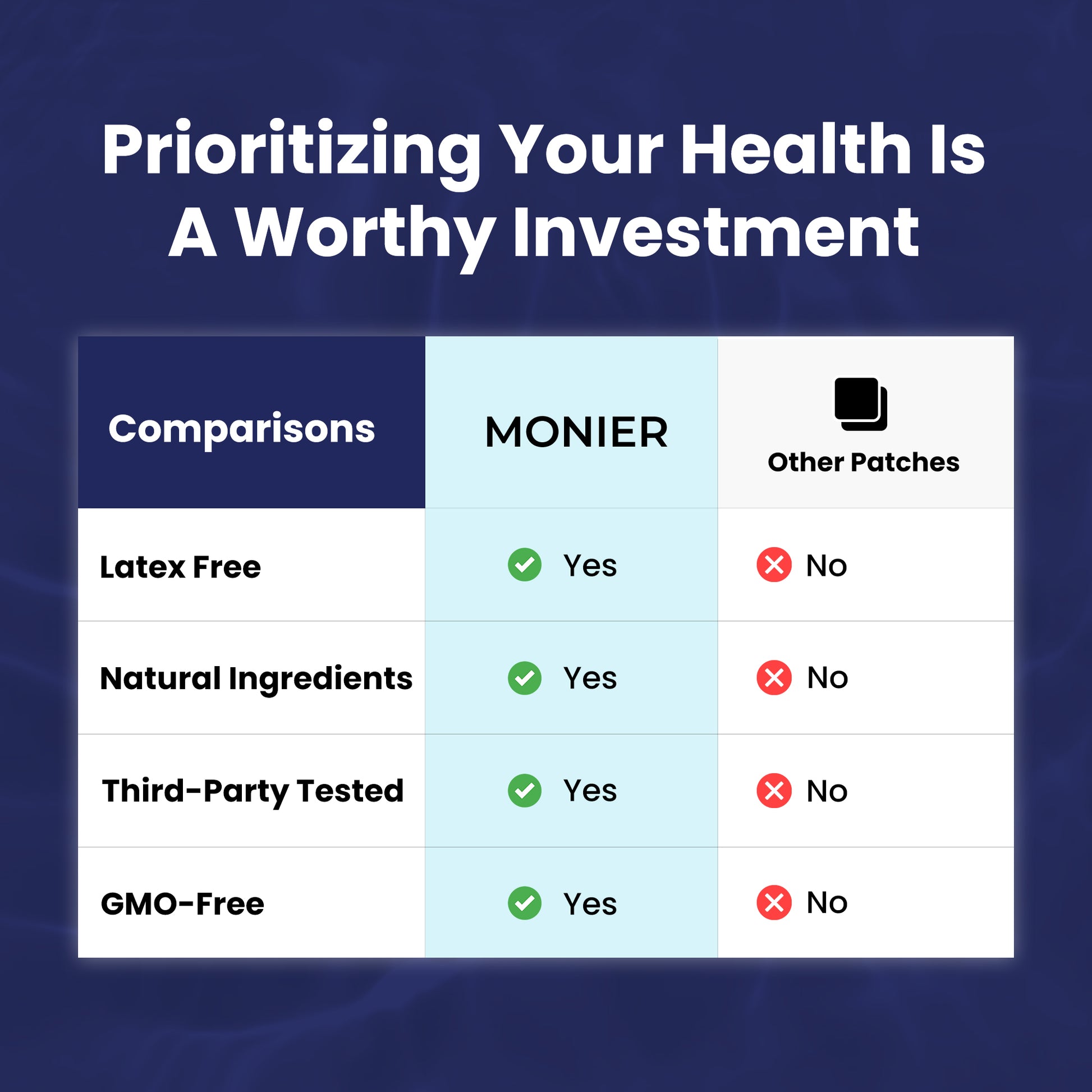 Prioritizing Your Health Is A Worthy Investment

| Comparisons | MONIER | Other Patches |
|---|---|---|
| Latex Free | Yes | No |
| Natural Ingredients | Yes | No |
| Third-Party Tested | Yes | No |
| GMO-Free | Yes | No |